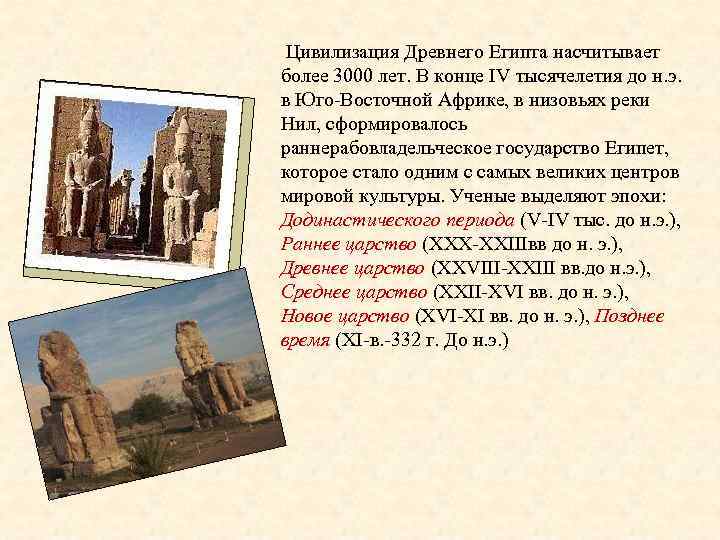 Цивилизация Древнего Египта насчитывает более 3000 лет. В конце IV тысячелетия до н.э. в Юго-Восточной Африке, в низовьях реки Нил, сформировалось раннерабовладельческое государство Египет, которое стало одним с самых великих центров мировой культуры. Ученые выделяют эпохи: Додинастического периода (V-IV тыс. до н.э.), Раннее царство (XXX-XXIIIвв до н. э.), Древнее царство (XXVIII-XXIII вв.до н.э.), Среднее царство (XXII-XVI вв. до н. э.), Новое царство (XVI-XI вв. до н. э.), Позднее время (XI-в.-332 г. До н.э.)